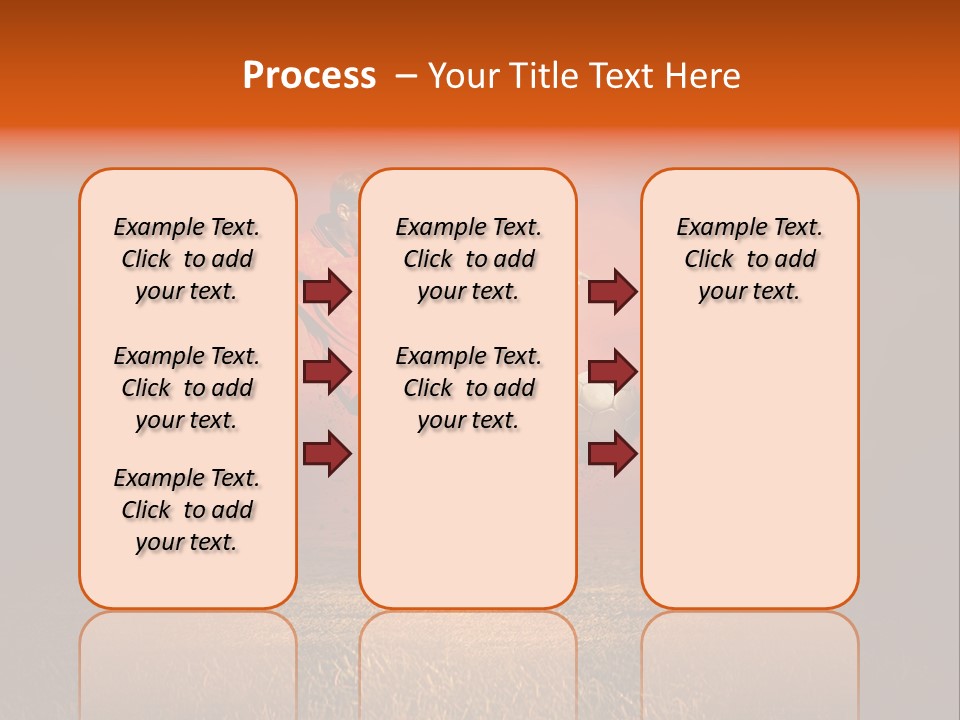 Process – Your Title Text Here

Example Text. Click to add your text.

Example Text. Click to add your text.

Example Text. Click to add your text.

Example Text. Click to add your text.

Example Text. Click to add your text.

Example Text. Click to add your text.